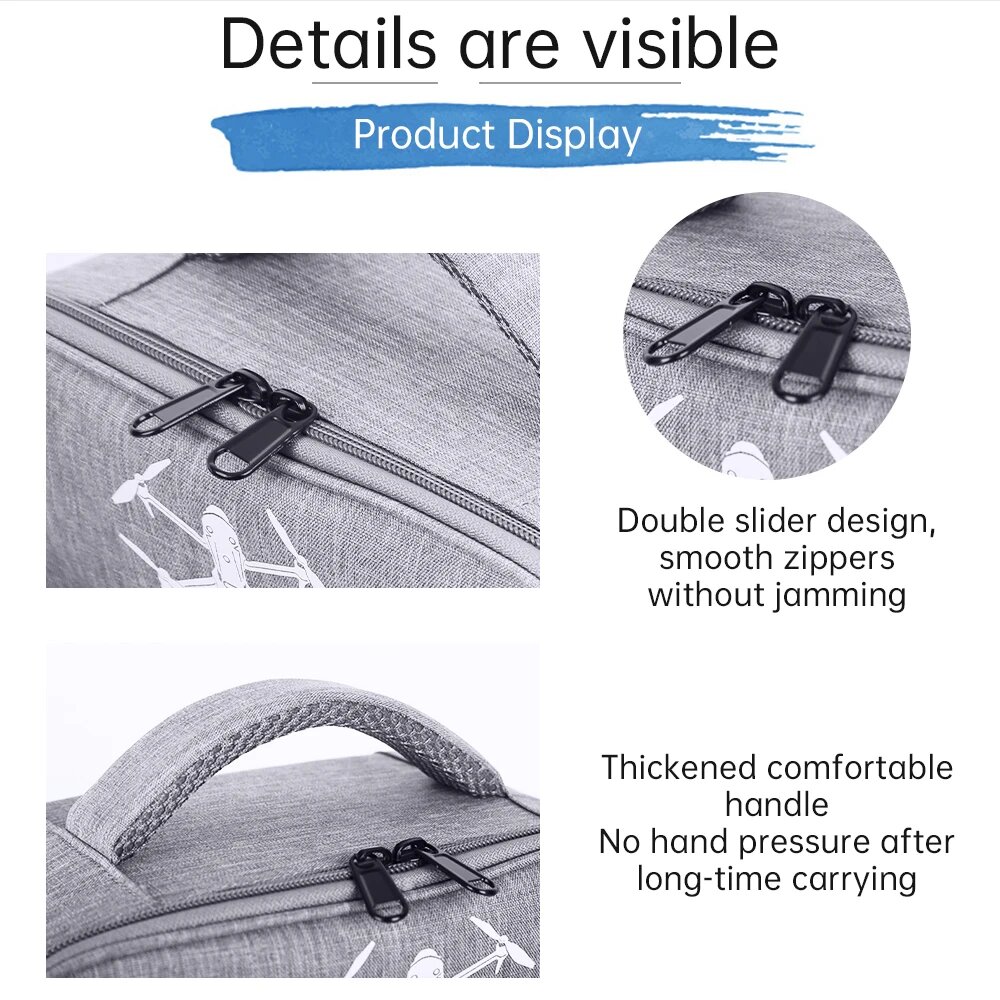 Details are visible

Product Display

Double slider design, smooth zippers without jamming

Thickened comfortable handle
No hand pressure after long-time carrying